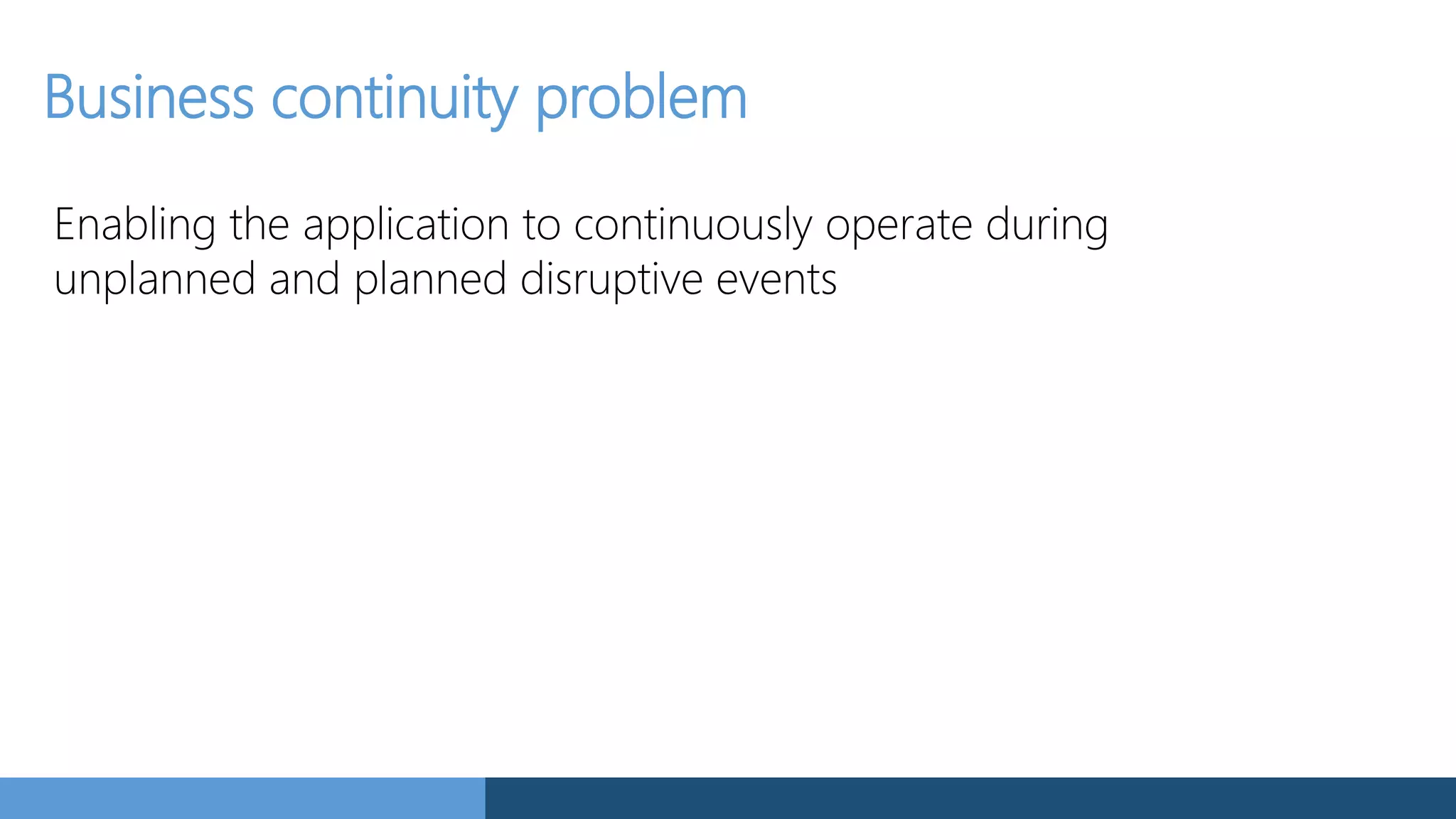 Business continuity problem

Enabling the application to continuously operate during unplanned and planned disruptive events